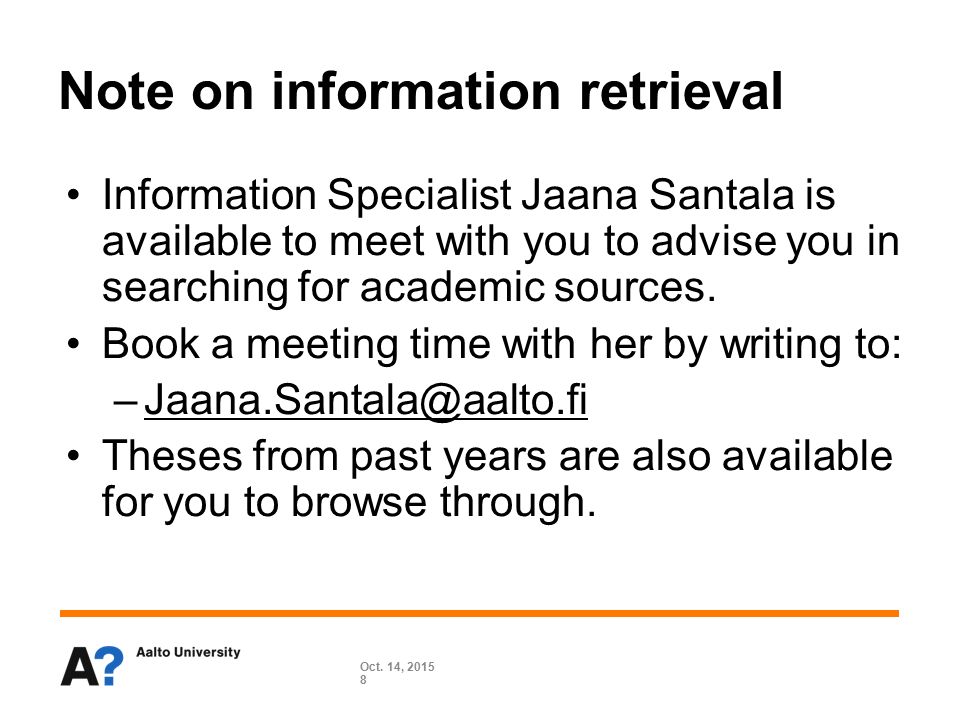 Note on information retrieval

• Information Specialist Jaana Santala is available to meet with you to advise you in searching for academic sources.

• Book a meeting time with her by writing to:

– Jaana.Santala@aalto.fi

• Theses from past years are also available for you to browse through.

A? Aalto University

Oct. 14, 2015
8